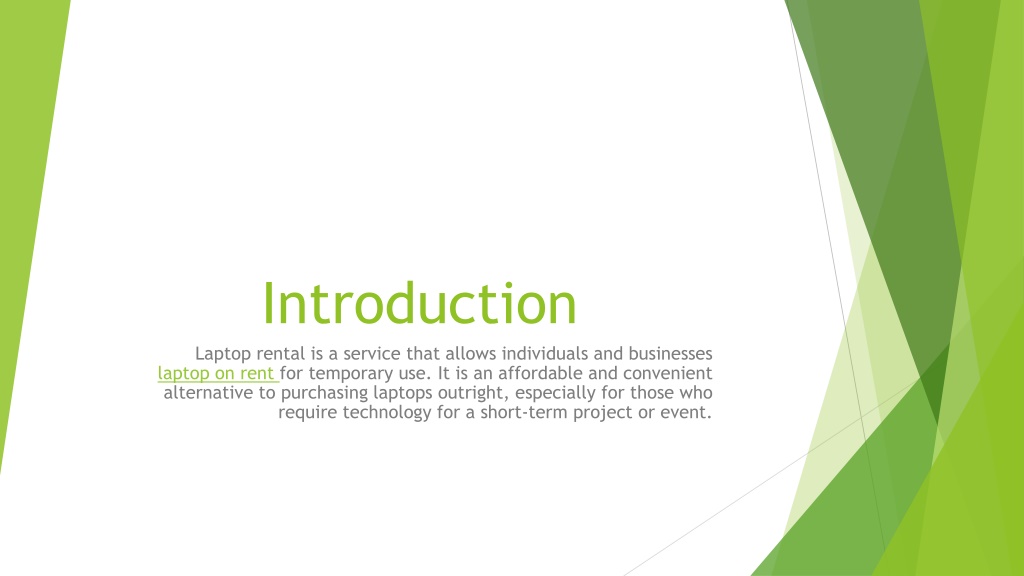 Introduction

Laptop rental is a service that allows individuals and businesses laptop on rent for temporary use. It is an affordable and convenient alternative to purchasing laptops outright, especially for those who require technology for a short-term project or event.